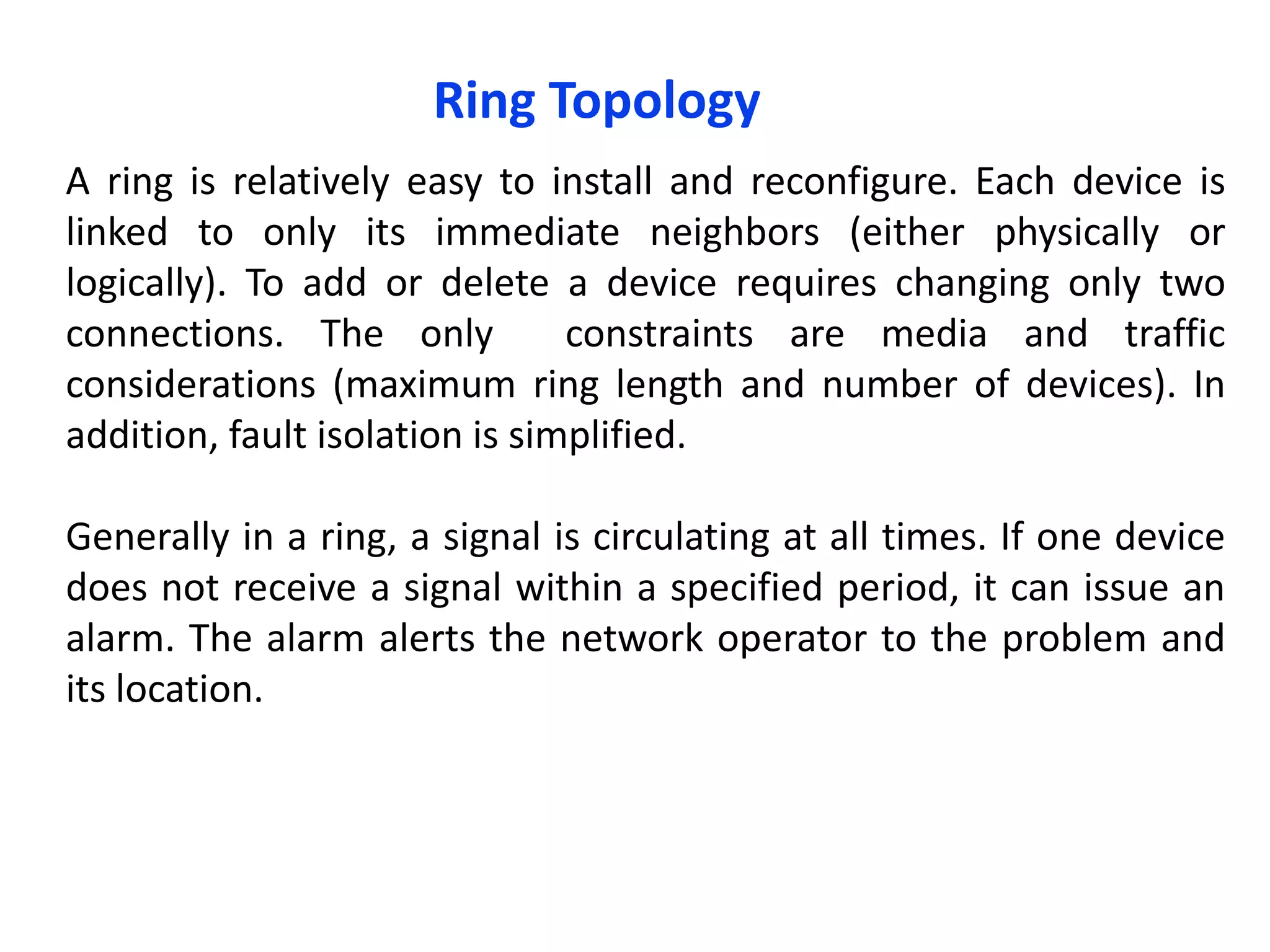 Ring Topology

A ring is relatively easy to install and reconfigure. Each device is linked to only its immediate neighbors (either physically or logically). To add or delete a device requires changing only two connections. The only constraints are media and traffic considerations (maximum ring length and number of devices). In addition, fault isolation is simplified.

Generally in a ring, a signal is circulating at all times. If one device does not receive a signal within a specified period, it can issue an alarm. The alarm alerts the network operator to the problem and its location.